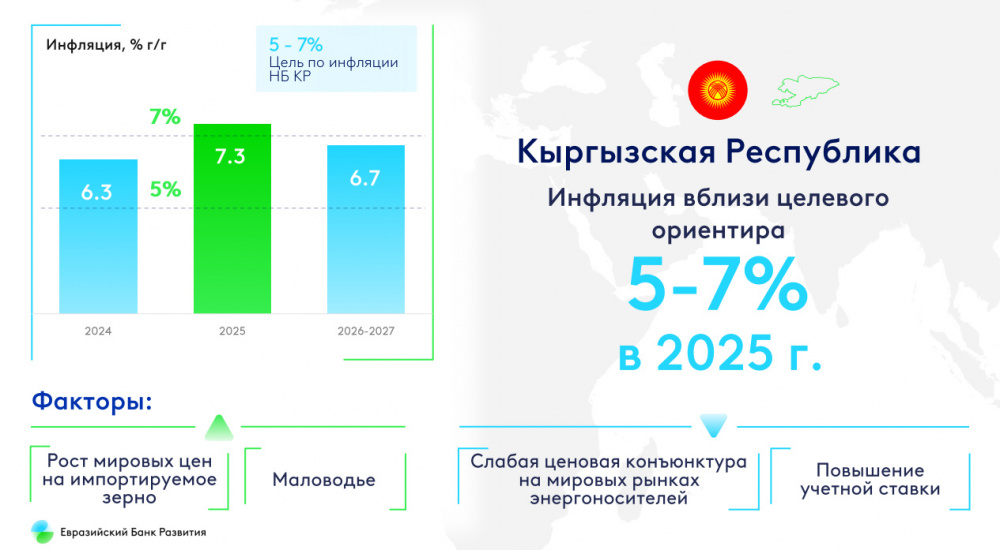 Инфляция, % г/г

5 - 7%
Цель по инфляции НБ КР

7%
5%

6.3
7.3
6.7

2024
2025
2026-2027

Кыргызская Республика

Инфляция вблизи целевого ориентира

5-7%
в 2025 г.

Факторы:

Рост мировых цен на импортируемое зерно

Маловодье

Слабая ценовая конъюнктура на мировых рынках энергоносителей

Повышение учетной ставки

Евразийский Банк Развития